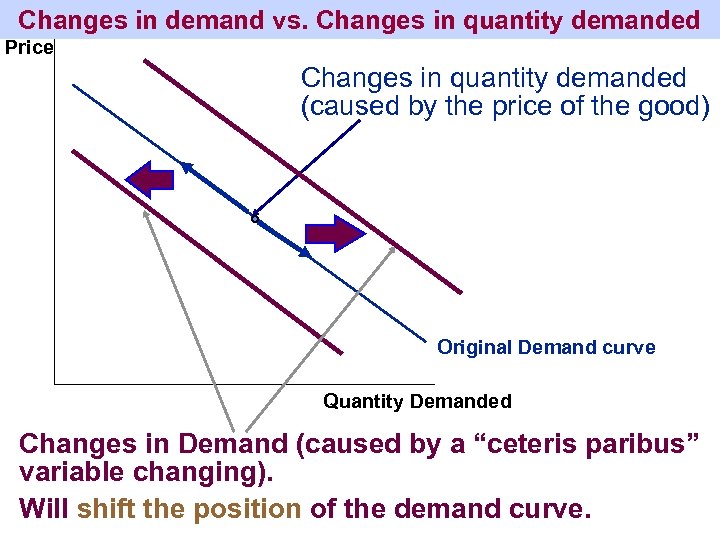 Changes in demand vs. Changes in quantity demanded

Price

Changes in quantity demanded (caused by the price of the good)

Original Demand curve

Quantity Demanded

Changes in Demand (caused by a “ceteris paribus” variable changing).

Will shift the position of the demand curve.